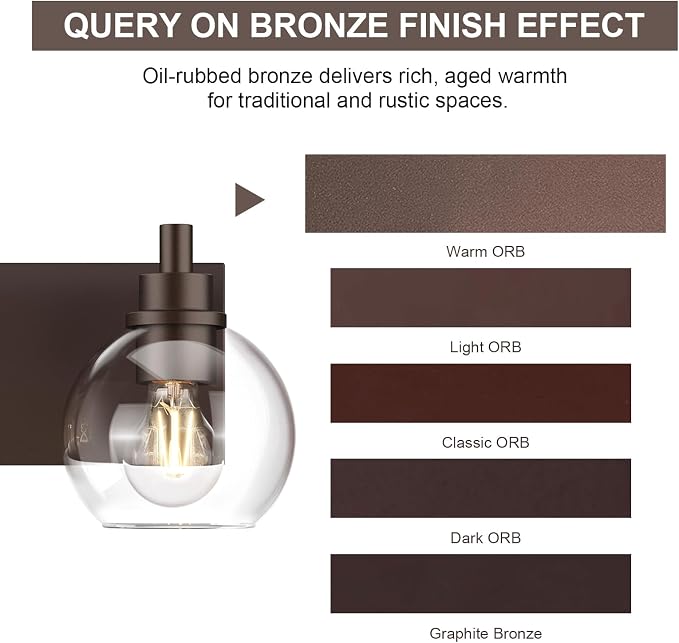 QUERY ON BRONZE FINISH EFFECT

Oil-rubbed bronze delivers rich, aged warmth for traditional and rustic spaces.

Warm ORB

Light ORB

Classic ORB

Dark ORB

Graphite Bronze